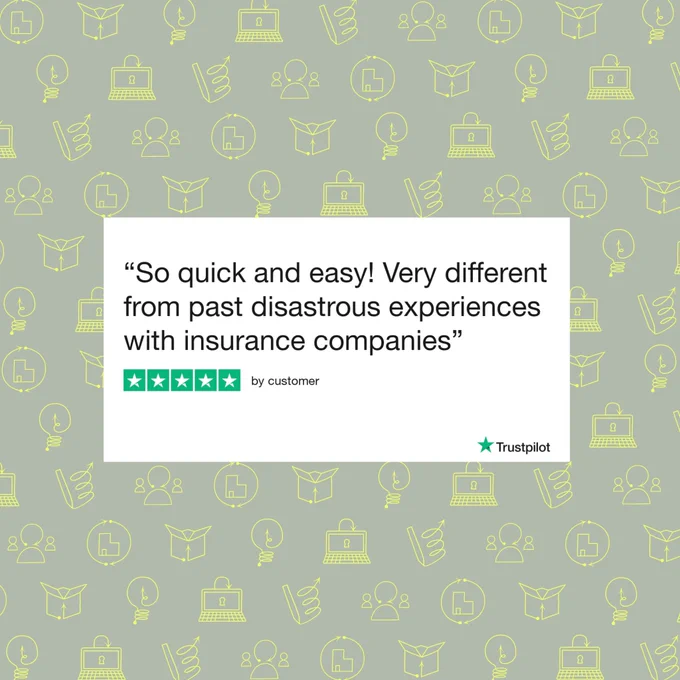 “So quick and easy! Very different from past disastrous experiences with insurance companies”

by customer

Trustpilot